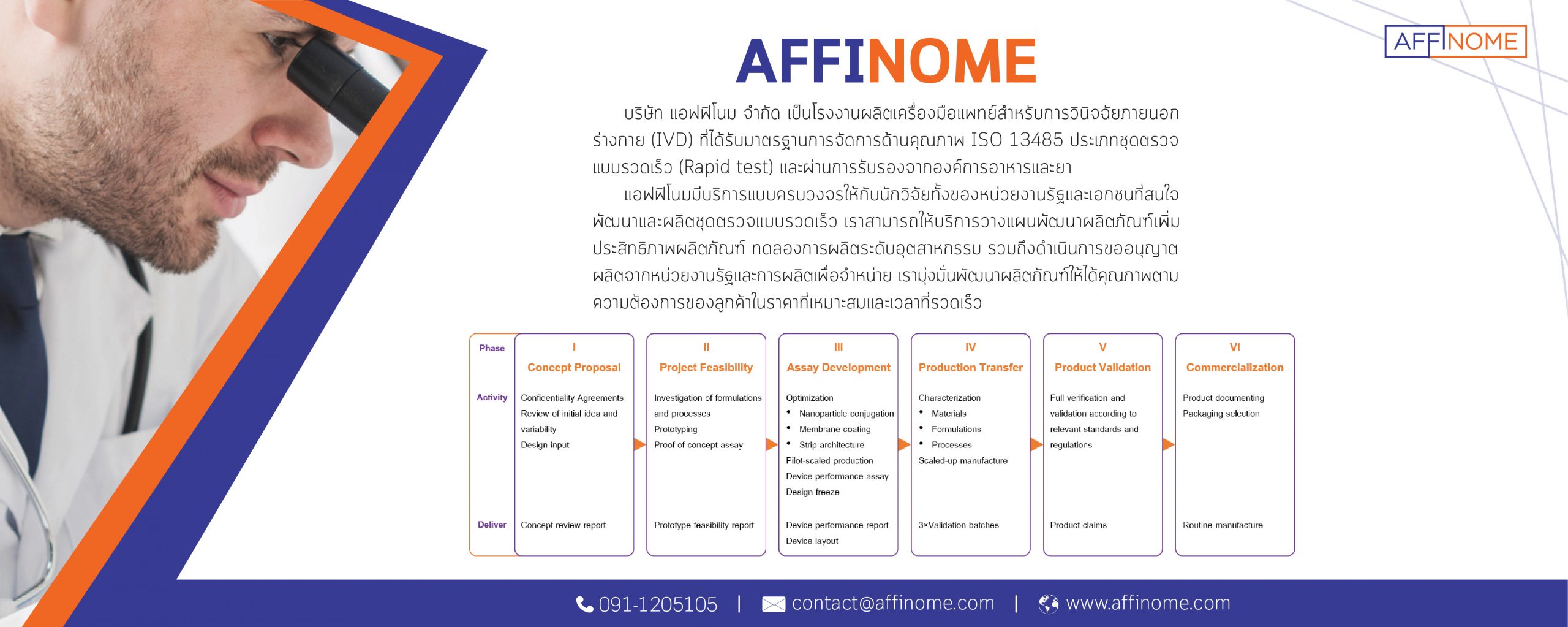 AFFINOME

AFFINOME

บริษัท แอฟฟิโนม จำกัด เป็นโรงงานผลิตเครื่องมือแพทย์สำหรับการวินิจฉัยภายนอกร่างกาย (IVD) ที่ได้รับมาตรฐานการจัดการด้านคุณภาพ ISO 13485 ประเภทชุดตรวจแบบรวดเร็ว (Rapid test) และผ่านการรับรองจากองค์การอาหารและยา

แอฟฟิโนมมีบริการแบบครบวงจรให้กับนักวิจัยทั้งของหน่วยงานรัฐและเอกชนที่สนใจพัฒนาและผลิตชุดตรวจแบบรวดเร็ว เราสามารถให้บริการวางแผนพัฒนาผลิตภัณฑ์เพิ่มประสิทธิภาพผลิตภัณฑ์ ทดลองการผลิตระดับอุตสาหกรรม รวมถึงดำเนินการขออนุญาตผลิตจากหน่วยงานรัฐและการผลิตเพื่อจำหน่าย เรามุ่งมั่นพัฒนาผลิตภัณฑ์ให้ได้คุณภาพตามความต้องการของลูกค้าในราคาที่เหมาะสมและเวลาที่รวดเร็ว

| Phase | I Concept Proposal | II Project Feasibility | III Assay Development | IV Production Transfer | V Product Validation | VI Commercialization |
|---|---|---|---|---|---|---|
| Activity | Confidentiality Agreements Review of initial idea and variability Design input | Investigation of formulations and processes Prototyping Proof-of concept assay | Optimization • Nanoparticle conjugation • Membrane coating • Strip architecture Pilot-scaled production Device performance assay Design freeze | Characterization • Materials • Formulations • Processes Scaled-up manufacture | Full verification and validation according to relevant standards and regulations | Product documenting Packaging selection |
| Deliver | Concept review report | Prototype feasibility report | Device performance report Device layout | 3×Validation batches | Product claims | Routine manufacture |

091-1205105 | contact@affinome.com | www.affinome.com